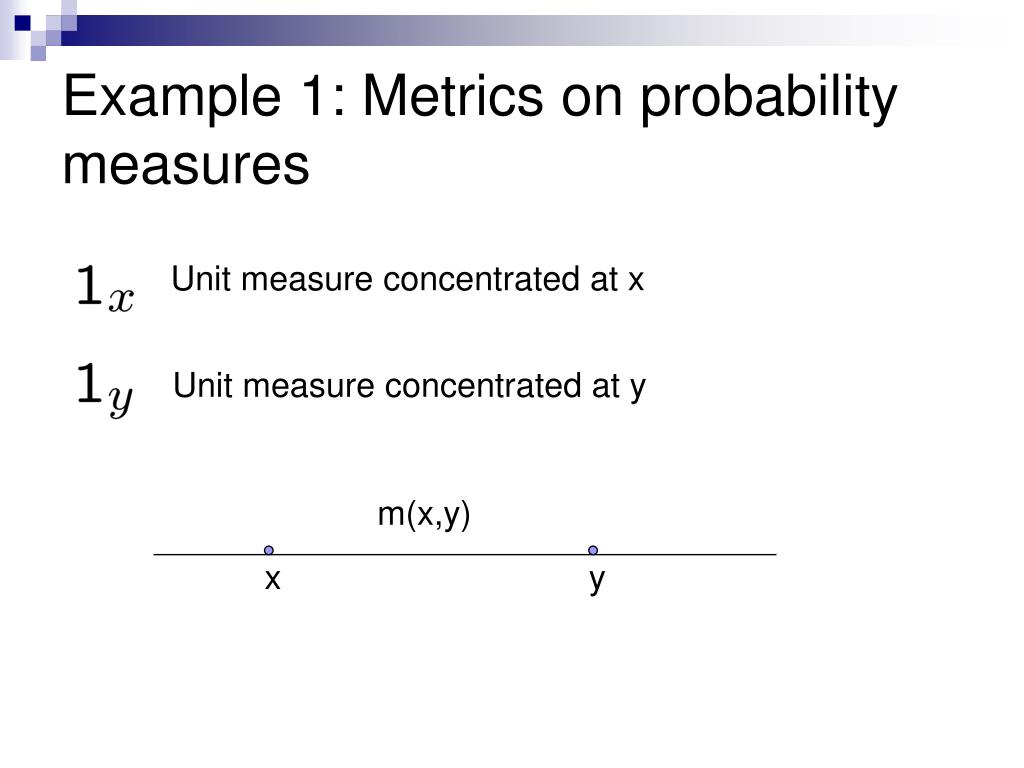 Example 1: Metrics on probability measures

$1_x$ Unit measure concentrated at x

$1_y$ Unit measure concentrated at y

m(x,y)

x

y